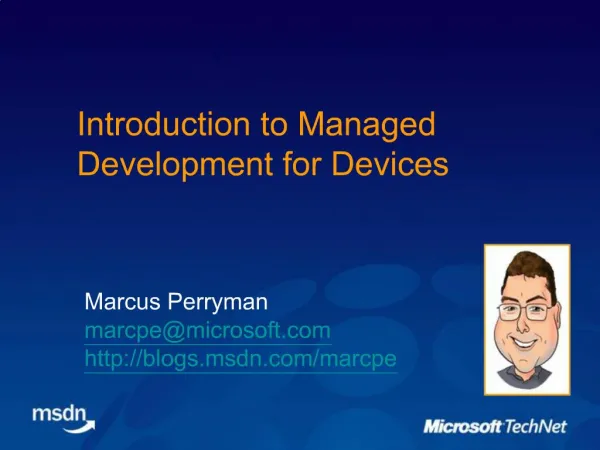 Introduction to Managed Development for Devices

Marcus Perryman
marcpe@microsoft.com
http://blogs.msdn.com/marcpe

msdn

Microsoft TechNet